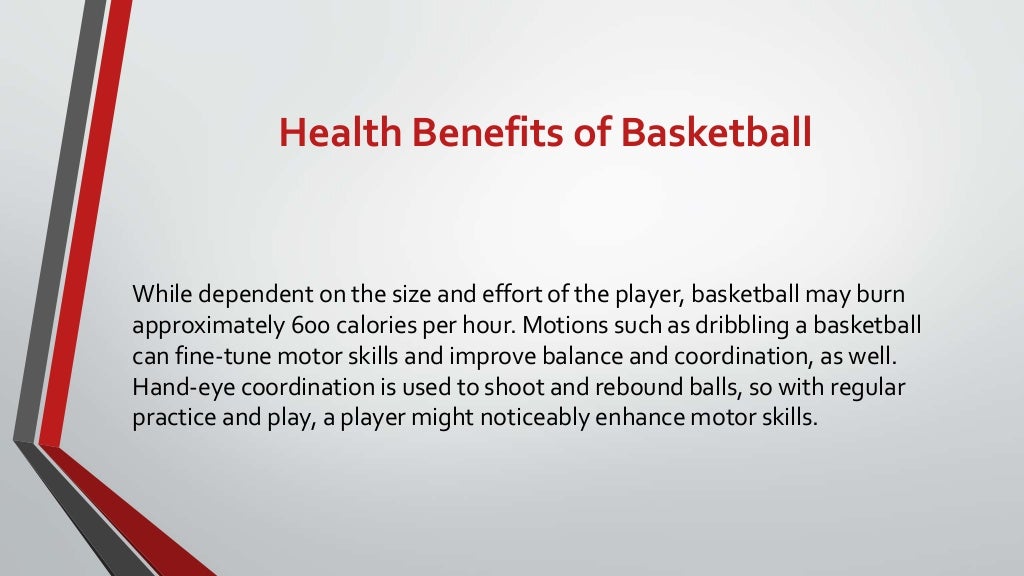 Health Benefits of Basketball

While dependent on the size and effort of the player, basketball may burn approximately 600 calories per hour. Motions such as dribbling a basketball can fine-tune motor skills and improve balance and coordination, as well. Hand-eye coordination is used to shoot and rebound balls, so with regular practice and play, a player might noticeably enhance motor skills.